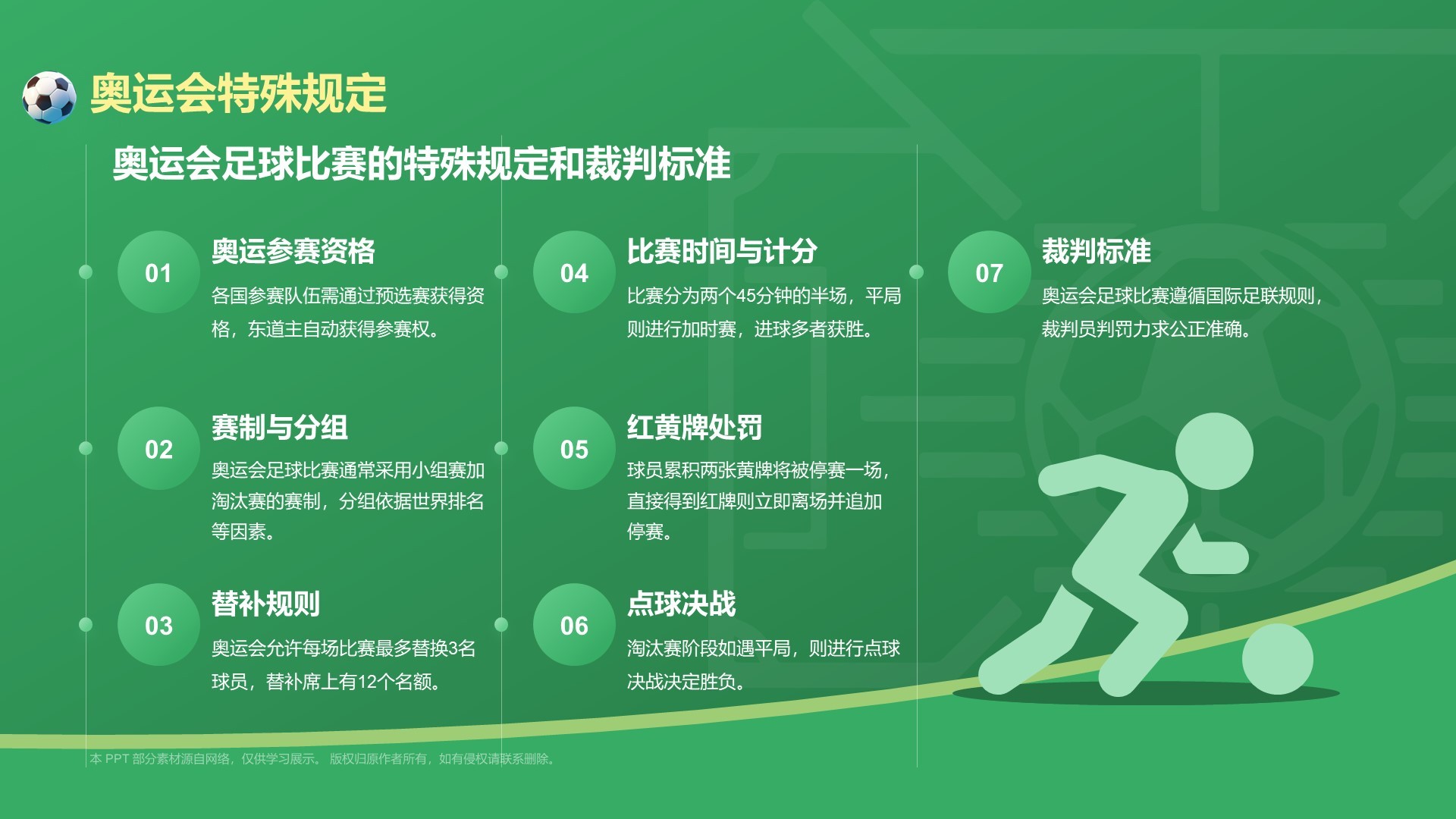 奥运会特殊规定

奥运会足球比赛的特殊规定和裁判标准

01
奥运参赛资格
各国参赛队伍需通过预选赛获得资格，东道主自动获得参赛权。

02
赛制与分组
奥运会足球比赛通常采用小组赛加淘汰赛的赛制，分组依据世界排名等因素。

03
替补规则
奥运会允许每场比赛最多替换3名球员，替补席上有12个名额。

04
比赛时间与计分
比赛分为两个45分钟的半场，平局则进行加时赛，进球多者获胜。

05
红黄牌处罚
球员累积两张黄牌将被停赛一场，直接得到红牌则立即离场并追加停赛。

06
点球决战
淘汰赛阶段如遇平局，则进行点球决战决定胜负。

07
裁判标准
奥运会足球比赛遵循国际足联规则，裁判员判罚力求公正准确。

本 PPT 部分素材源自网络，仅供学习展示。 版权归原作者所有，如有侵权请联系删除。